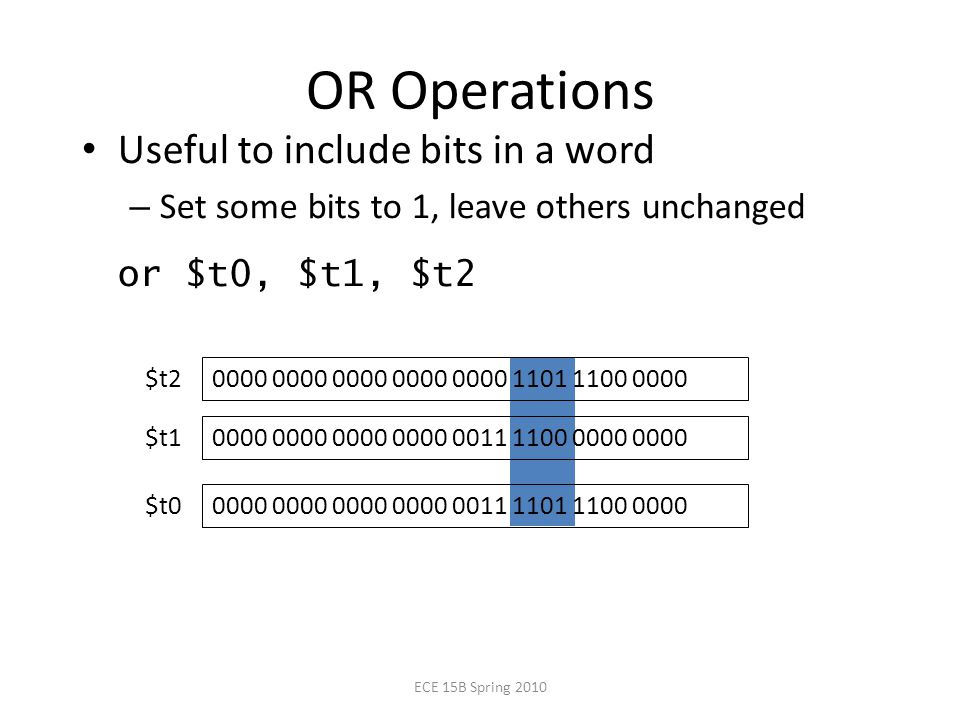 OR Operations

• Useful to include bits in a word

– Set some bits to 1, leave others unchanged

or \$t0, \$t1, \$t2

\$t2 0000 0000 0000 0000 0000 1101 1100 0000

\$t1 0000 0000 0000 0000 0011 1100 0000 0000

\$t0 0000 0000 0000 0000 0011 1101 1100 0000

ECE 15B Spring 2010